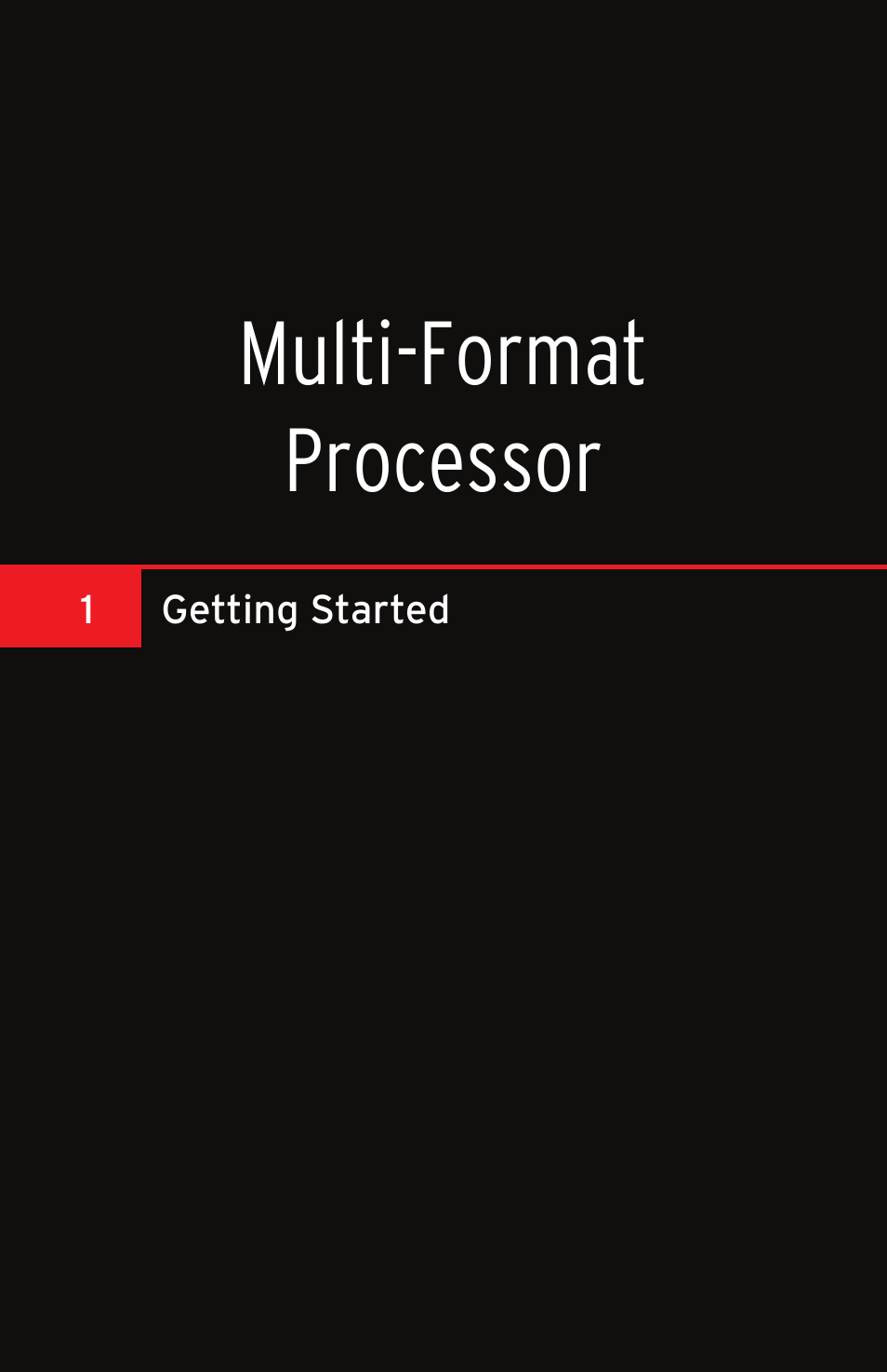 Multi-Format
Processor

1 Getting Started